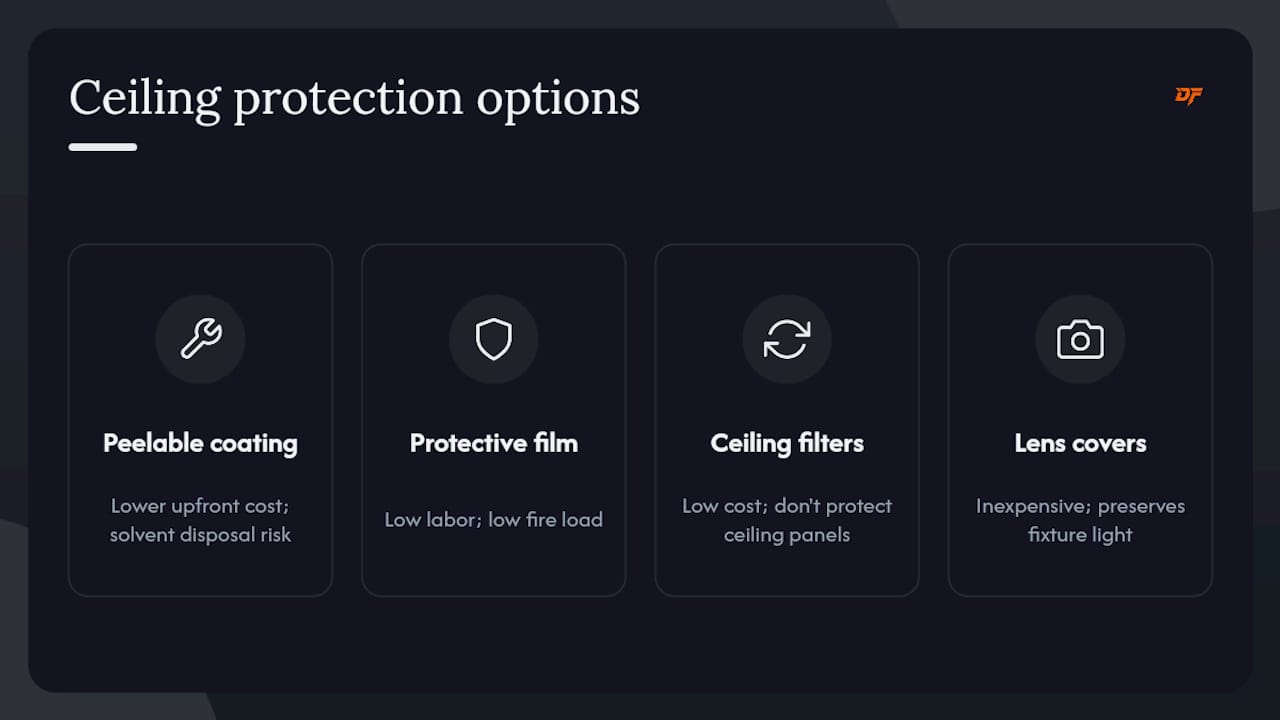 Ceiling protection options

DF

Peelable coating

Lower upfront cost; solvent disposal risk

Protective film

Low labor; low fire load

Ceiling filters

Low cost; don't protect ceiling panels

Lens covers

Inexpensive; preserves fixture light